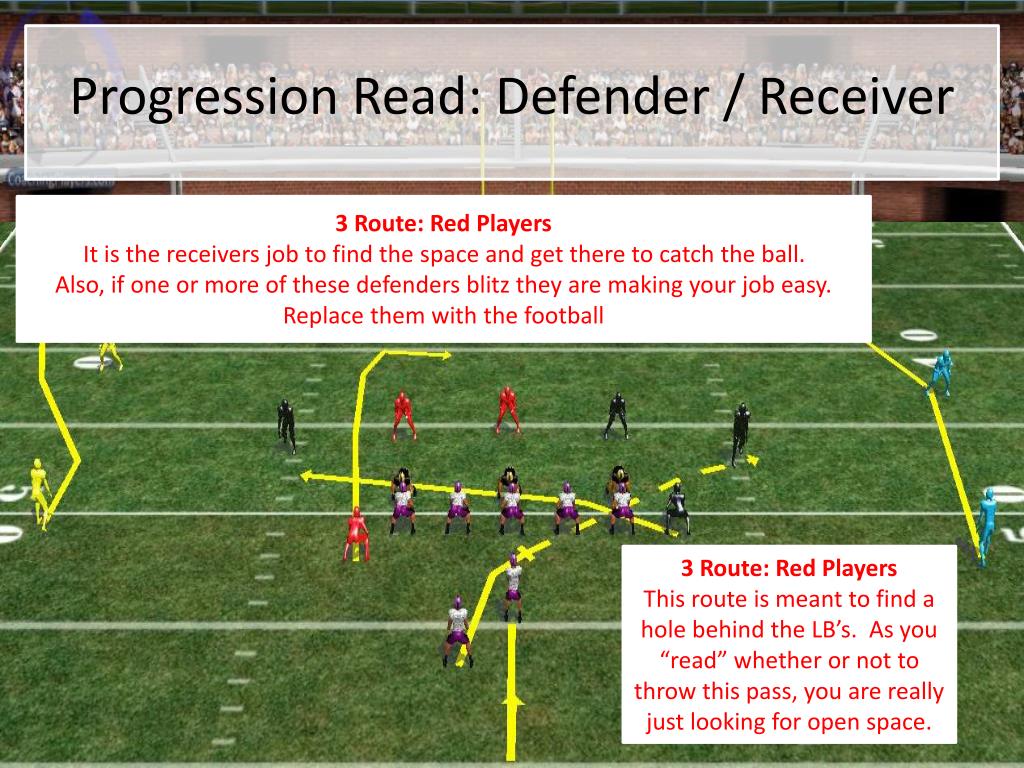 Progression Read: Defender / Receiver

3 Route: Red Players
It is the receivers job to find the space and get there to catch the ball. Also, if one or more of these defenders blitz they are making your job easy. Replace them with the football

3 Route: Red Players
This route is meant to find a hole behind the LB's. As you "read" whether or not to throw this pass, you are really just looking for open space.